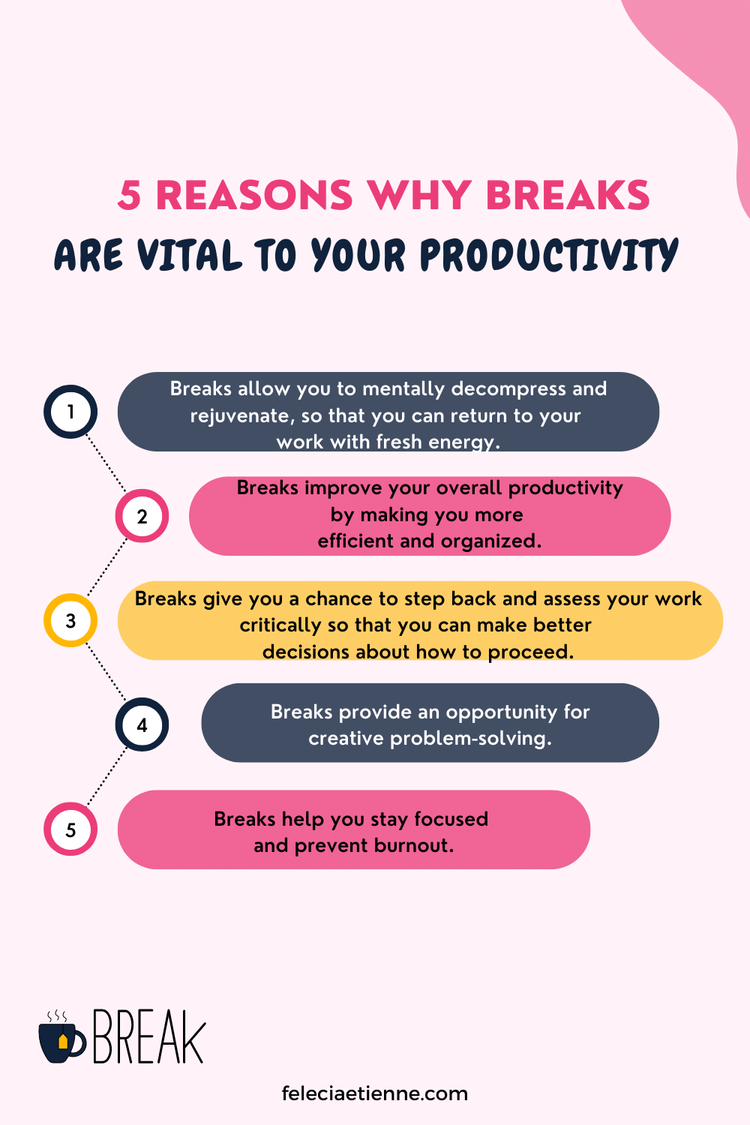 5 REASONS WHY BREAKS
ARE VITAL TO YOUR PRODUCTIVITY

1
Breaks allow you to mentally decompress and rejuvenate, so that you can return to your work with fresh energy.

2
Breaks improve your overall productivity by making you more efficient and organized.

3
Breaks give you a chance to step back and assess your work critically so that you can make better decisions about how to proceed.

4
Breaks provide an opportunity for creative problem-solving.

5
Breaks help you stay focused and prevent burnout.

BREAK

feleciaetienne.com